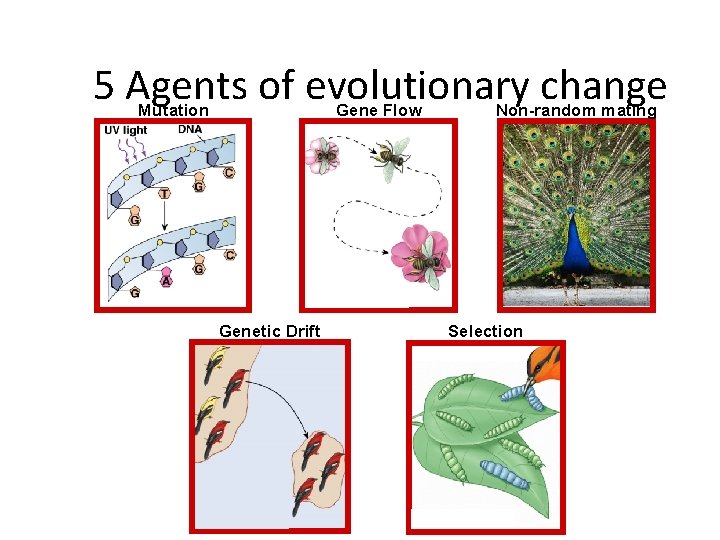 5 Agents of evolutionary change

Mutation

UV light

DNA

G

T

G

C

G

A

G

C

Gene Flow

Non-random mating

Genetic Drift

Selection